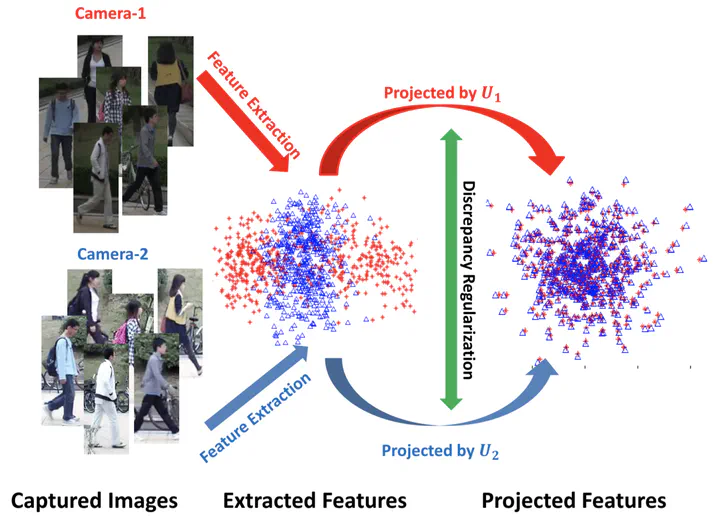 Camera-1

Feature Extraction

Projected by $U_1$

Discrepancy Regularization

Camera-2

Feature Extraction

Projected by $U_2$

Captured Images

Extracted Features

Projected Features